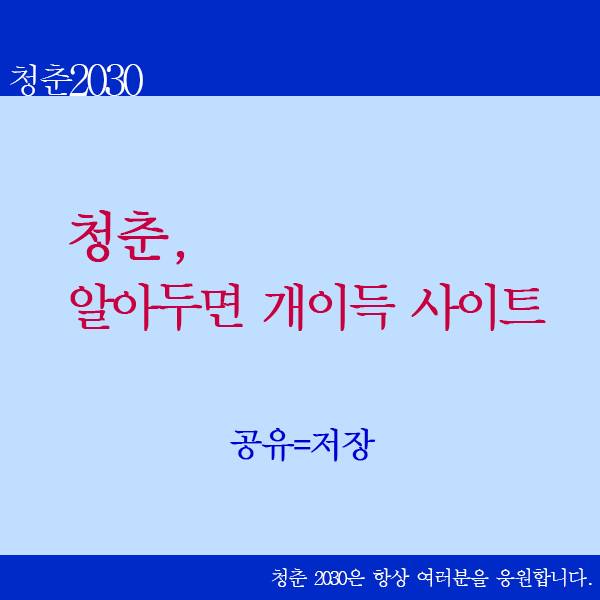 청춘2030

청춘,
알아두면 개이득 사이트

공유=저장

청춘 2030은 항상 여러분을 응원합니다.